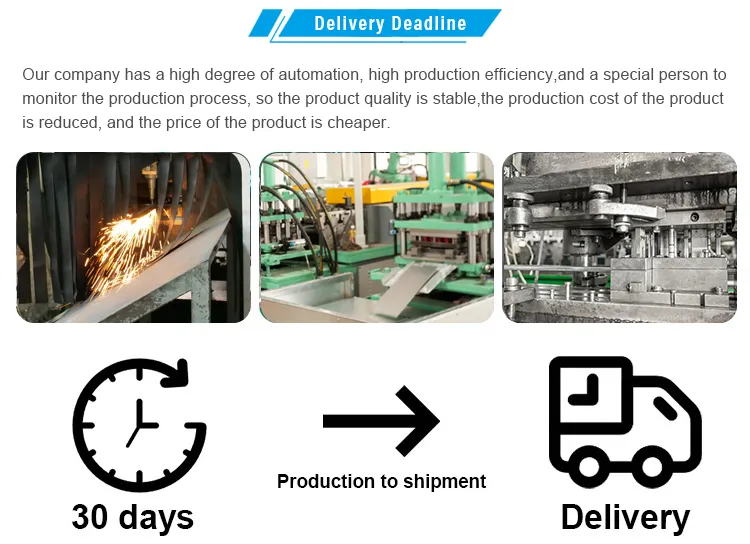 Delivery Deadline

Our company has a high degree of automation, high production efficiency,and a special person to monitor the production process, so the product quality is stable,the production cost of the product is reduced, and the price of the product is cheaper.

30 days

Production to shipment

Delivery